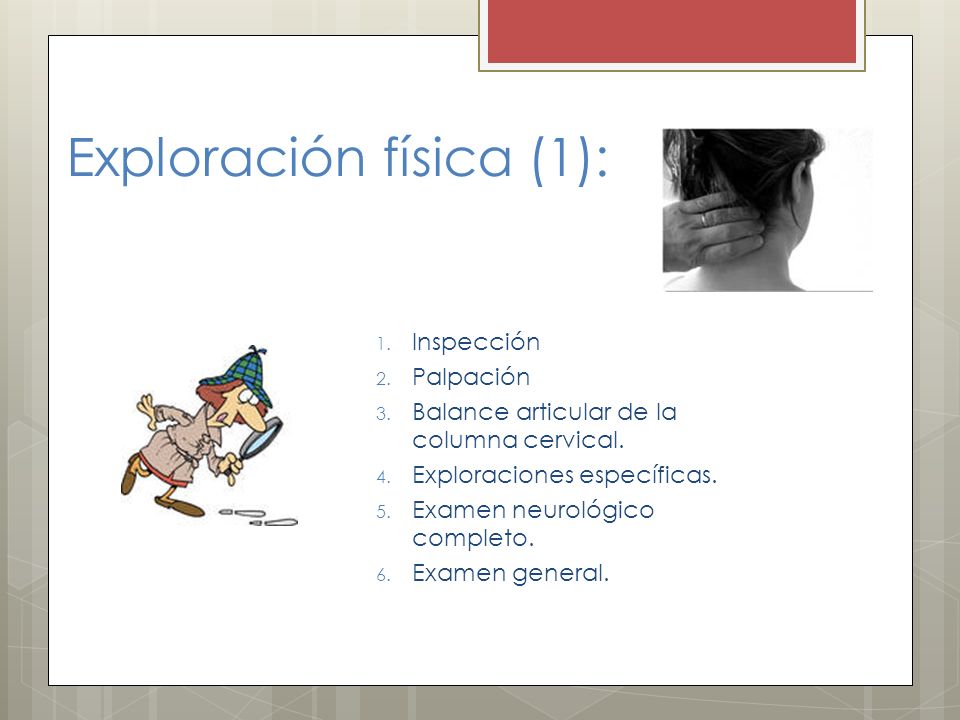 Exploración física (1):

1. Inspección
2. Palpación
3. Balance articular de la columna cervical.
4. Exploraciones específicas.
5. Examen neurológico completo.
6. Examen general.